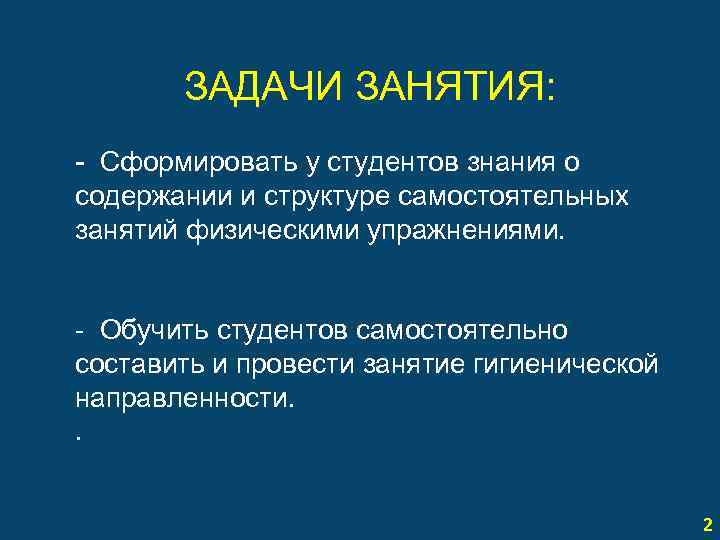 ЗАДАЧИ ЗАНЯТИЯ:

- Сформировать у студентов знания о содержании и структуре самостоятельных занятий физическими упражнениями.

- Обучить студентов самостоятельно составить и провести занятие гигиенической направленности.
.

2